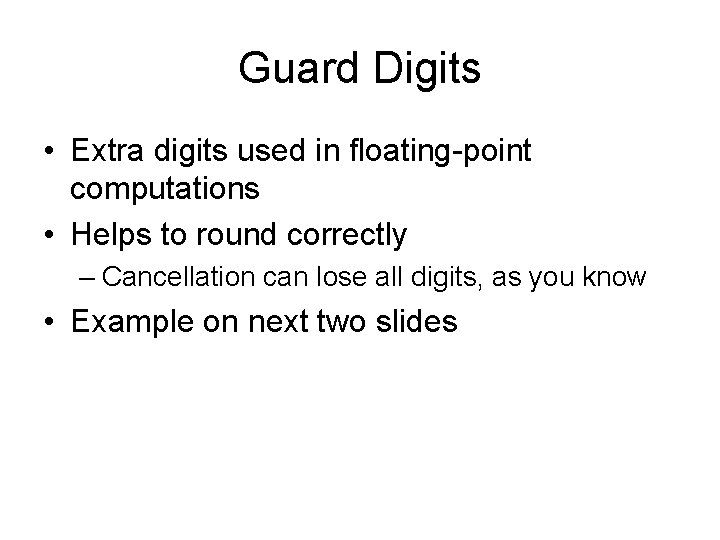 Guard Digits

• Extra digits used in floating-point computations

• Helps to round correctly

– Cancellation can lose all digits, as you know

• Example on next two slides